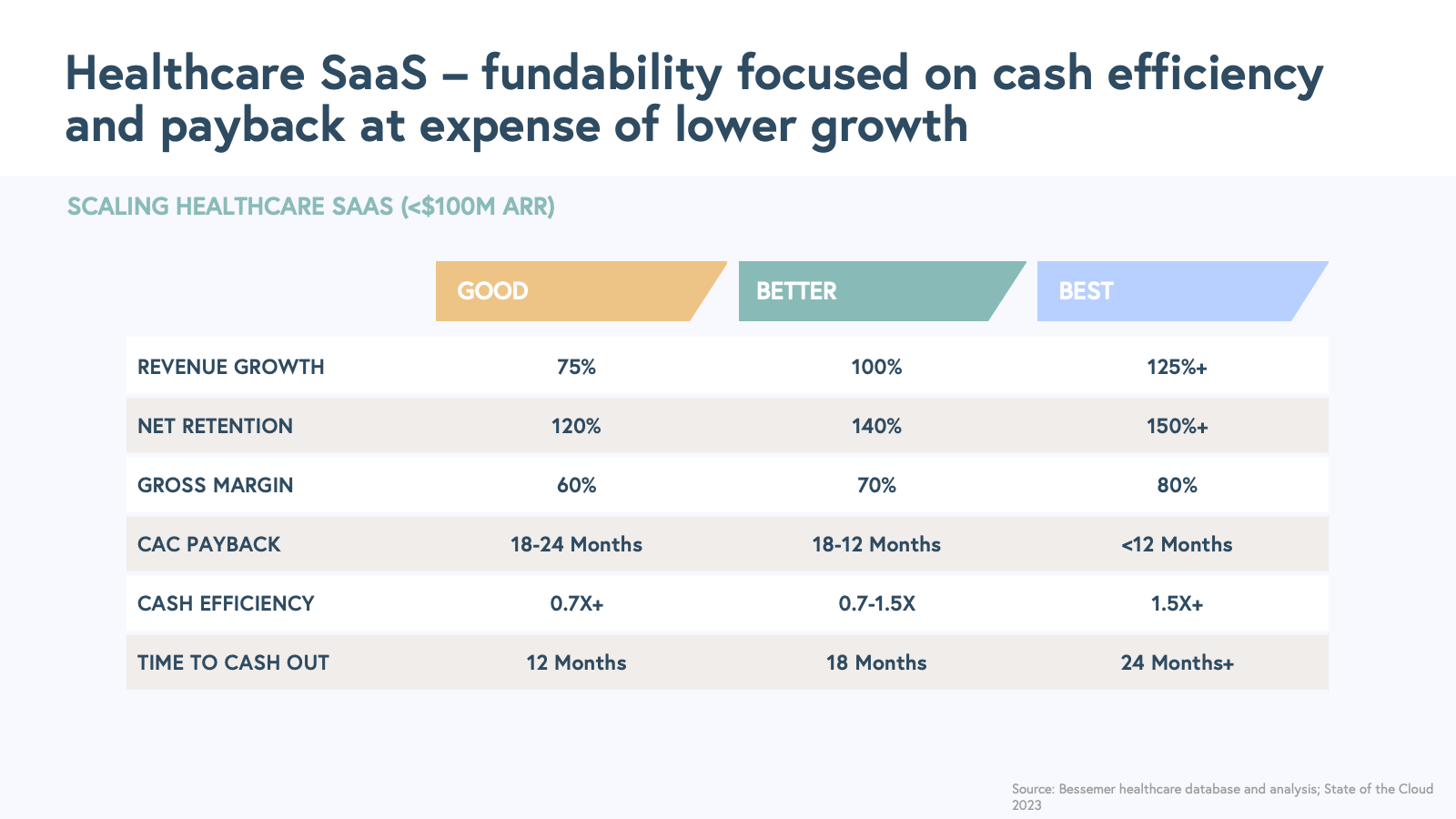 Healthcare SaaS – fundability focused on cash efficiency and payback at expense of lower growth

SCALING HEALTHCARE SAAS (<$100M ARR)

| | GOOD | BETTER | BEST |
|---|---|---|---|
| REVENUE GROWTH | 75% | 100% | 125%+ |
| NET RETENTION | 120% | 140% | 150%+ |
| GROSS MARGIN | 60% | 70% | 80% |
| CAC PAYBACK | 18-24 Months | 18-12 Months | <12 Months |
| CASH EFFICIENCY | 0.7X+ | 0.7-1.5X | 1.5X+ |
| TIME TO CASH OUT | 12 Months | 18 Months | 24 Months+ |

Source: Bessemer healthcare database and analysis; State of the Cloud 2023